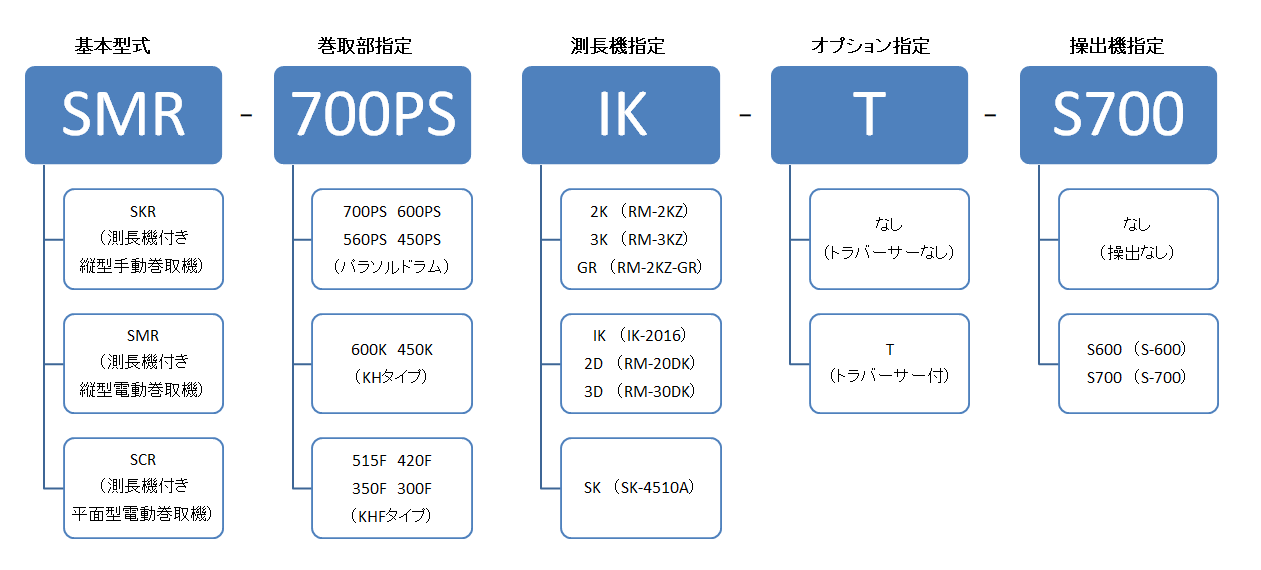 基本型式

SMR

SKR
（測長機付き
縦型手動巻取機）

SMR
（測長機付き
縦型電動巻取機）

SCR
（測長機付き
平面型電動巻取機）

-

巻取部指定

700PS

700PS 600PS
560PS 450PS
（パラソルドラム）

600K 450K
（KHタイプ）

515F 420F
350F 300F
（KHFタイプ）

測長機指定

IK

2K （RM-2KZ）
3K （RM-3KZ）
GR （RM-2KZ-GR）

IK （IK-2016）
2D （RM-20DK）
3D （RM-30DK）

SK （SK-4510A）

-

オプション指定

T

なし
（トラバーサーなし）

T
（トラバーサー付）

-

操出機指定

S700

なし
（操出なし）

S600 （S-600）
S700 （S-700）